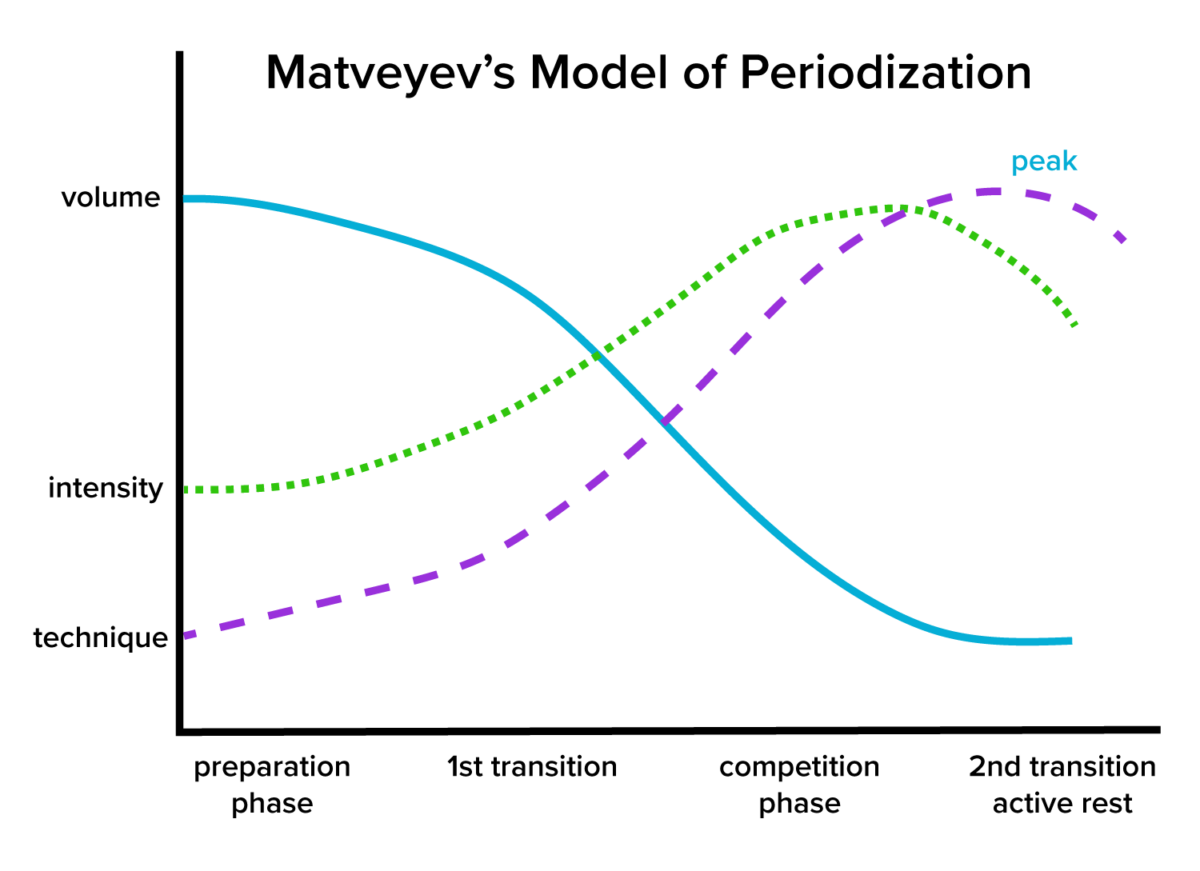 Matveyev's Model of Periodization

peak

volume

intensity

technique

preparation phase

1st transition

competition phase

2nd transition active rest